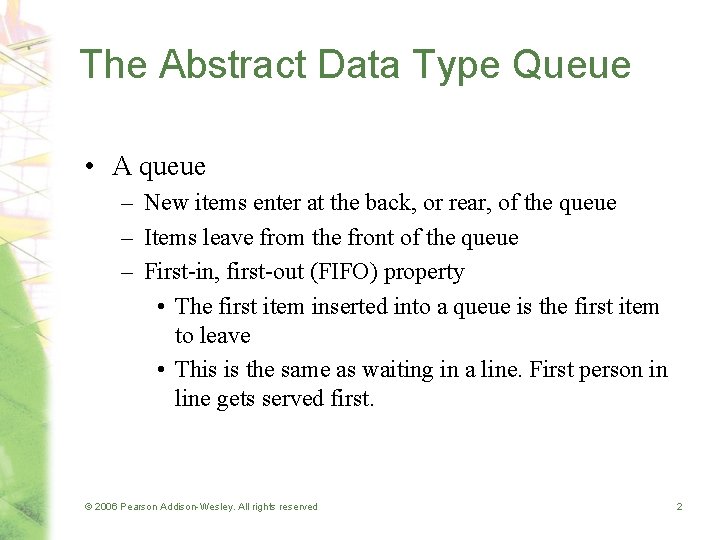 The Abstract Data Type Queue

• A queue
– New items enter at the back, or rear, of the queue
– Items leave from the front of the queue
– First-in, first-out (FIFO) property
• The first item inserted into a queue is the first item to leave
• This is the same as waiting in a line. First person in line gets served first.

© 2006 Pearson Addison-Wesley. All rights reserved

2